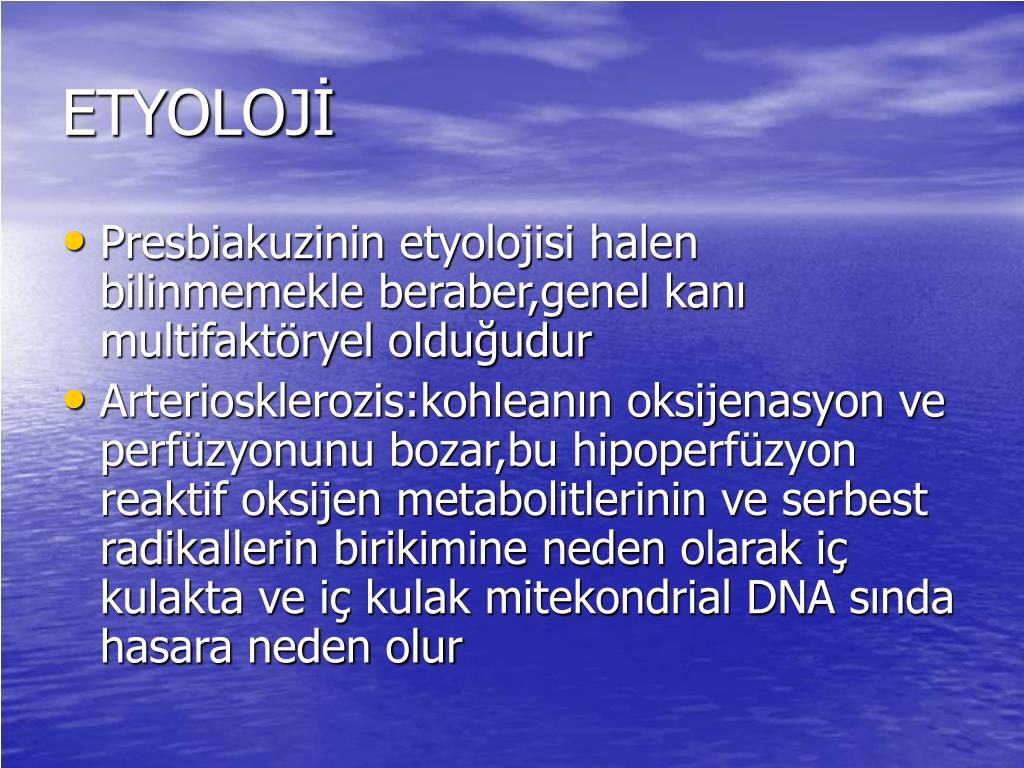 ETYOLOJİ

• Presbiakuzinin etyolojisi halen bilinmemekle beraber,genel kanı multifaktöryel olduğudur
• Arteriosklerozis:kohleanın oksijenasyon ve perfüzyonunu bozar,bu hipoperfüzyon reaktif oksijen metabolitlerinin ve serbest radikallerin birikimine neden olarak iç kulakta ve iç kulak mitekondrial DNA sında hasara neden olur